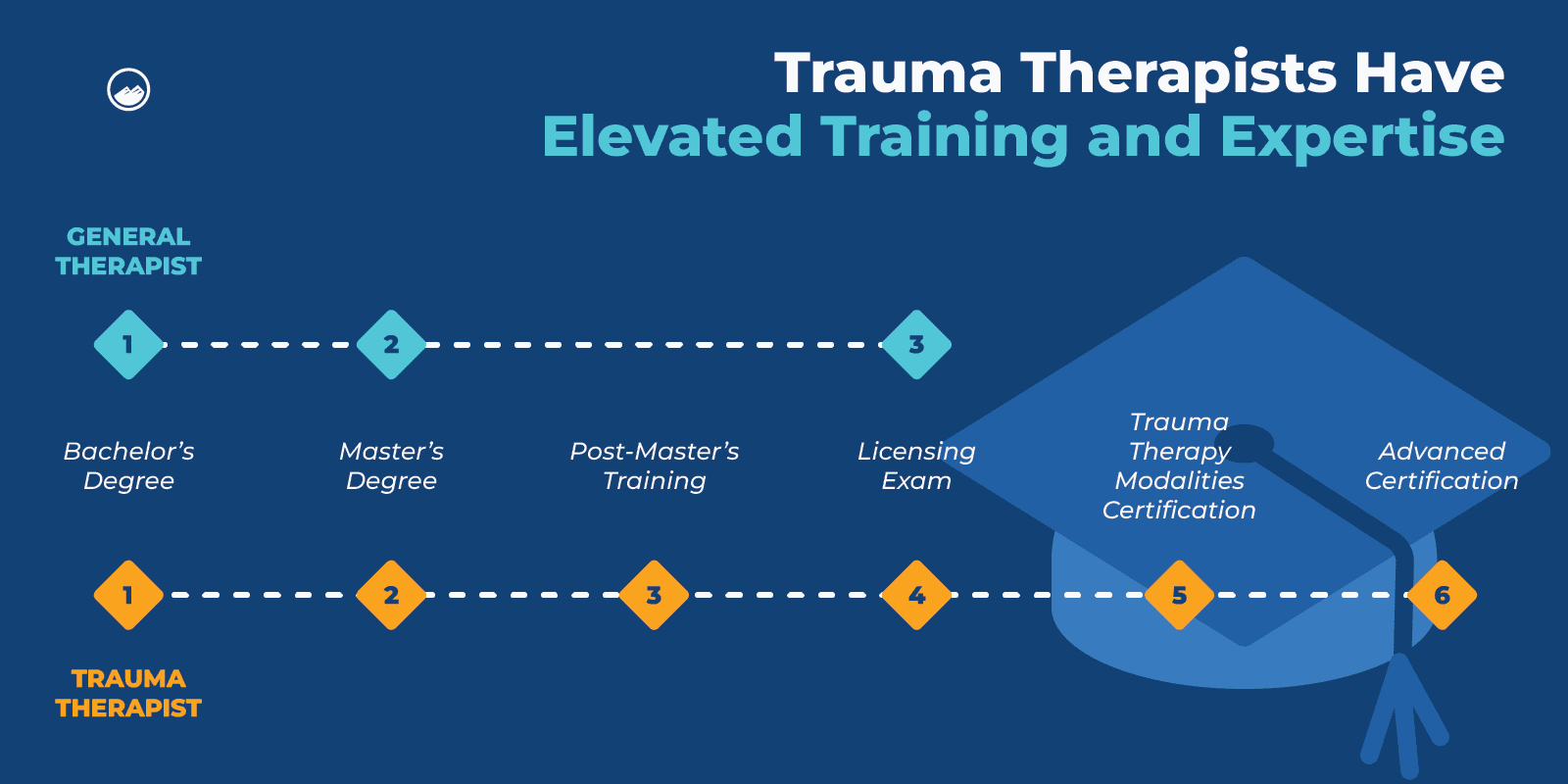 Trauma Therapists Have
Elevated Training and Expertise

GENERAL THERAPIST

1 2 3

Bachelor's Degree

Master's Degree

Post-Master's Training

Licensing Exam

Trauma Therapy Modalities Certification

Advanced Certification

1 2 3 4 5 6

TRAUMA THERAPIST